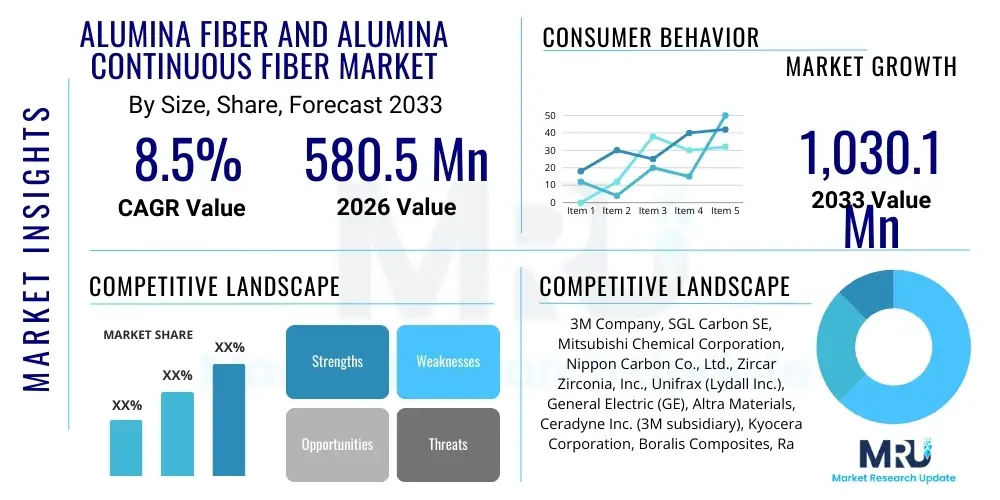 MARKET INSIGHTS

ALUMINA FIBER AND ALUMINA CONTINUOUS FIBER MARKET

By Size, Share, Forecast 2033

8.5%
CAGR Value

580.5 Mn
2026 Value

CONSUMER BEHAVIOR

MARKET GROWTH

50
40
30
20
10
0
Item 1 Item 2 Item 3 Item 4 Item 5

1,030.1 Mn
2033 Value

COMPETITIVE LANDSCAPE

MARKET SHARE

XX%
XX%
XX%

Strengths
Weaknesses
Opportunities
Threats

COMPETITIVE LANDSCAPE

3M Company, SGL Carbon SE, Mitsubishi Chemical Corporation, Nippon Carbon Co., Ltd., Zircar Zirconia, Inc., Unifrax (Lydall Inc.), General Electric (GE), Altra Materials, Ceradyne Inc. (3M subsidiary), Kyocera Corporation, Boralis Composites, Ra

MRU
Market Research Update